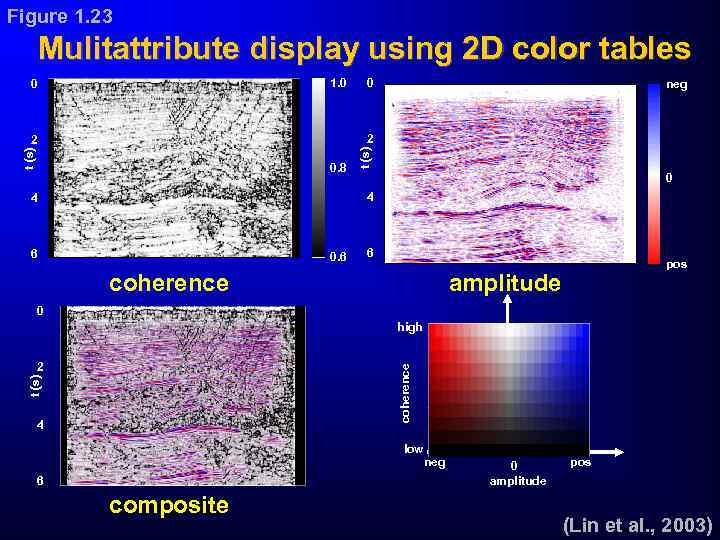 Figure 1.23

Mulitattribute display using 2D color tables

0
2
t (s)
4
6

1.0
0.8
0.6

coherence

0
2
t (s)
4
6

neg
0
pos

amplitude

0
2
t (s)
4
6

composite

high
coherence
low
neg
0
pos
amplitude

(Lin et al., 2003)